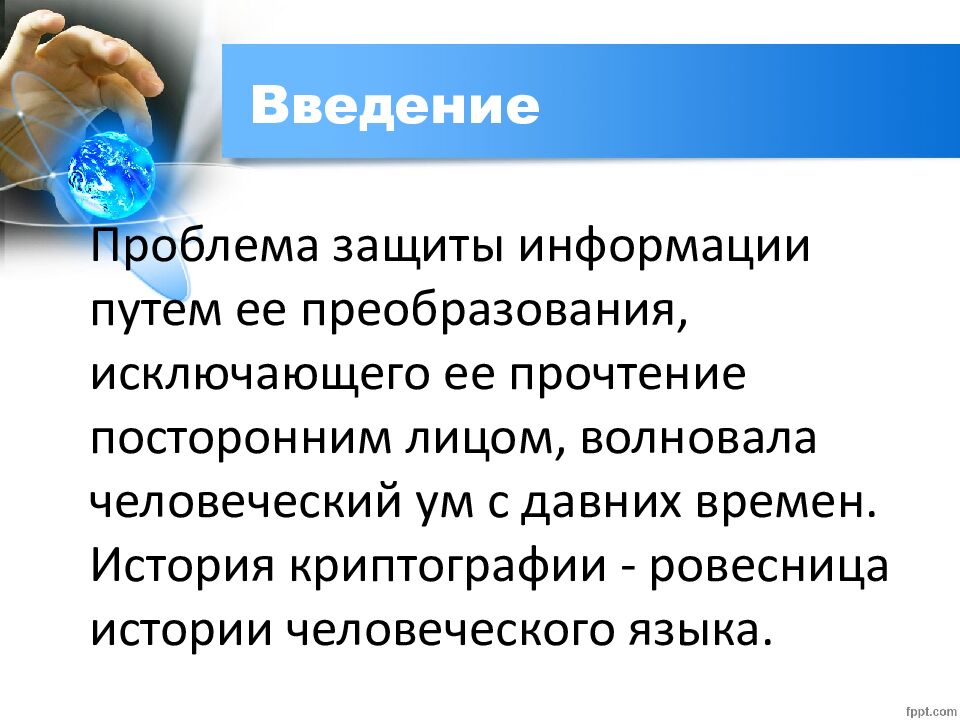 Введение

Проблема защиты информации путем ее преобразования, исключающего ее прочтение посторонним лицом, волновала человеческий ум с давних времен. История криптографии - ровесница истории человеческого языка.

fppt.com